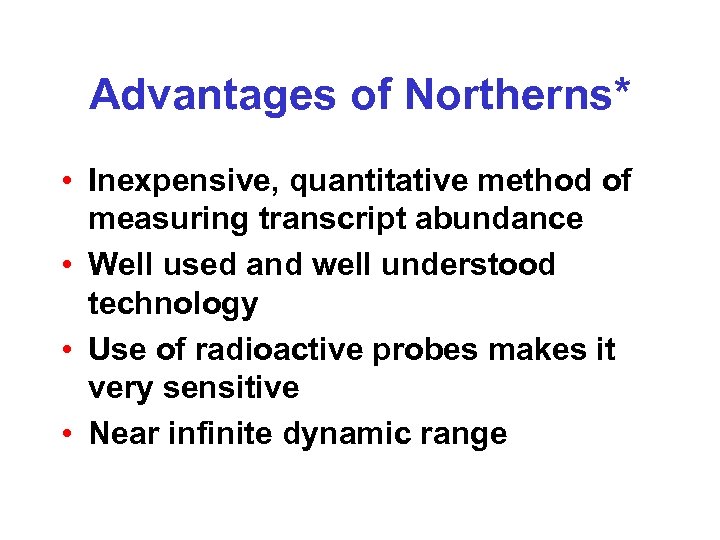 Advantages of Northerns*

• Inexpensive, quantitative method of measuring transcript abundance
• Well used and well understood technology
• Use of radioactive probes makes it very sensitive
• Near infinite dynamic range